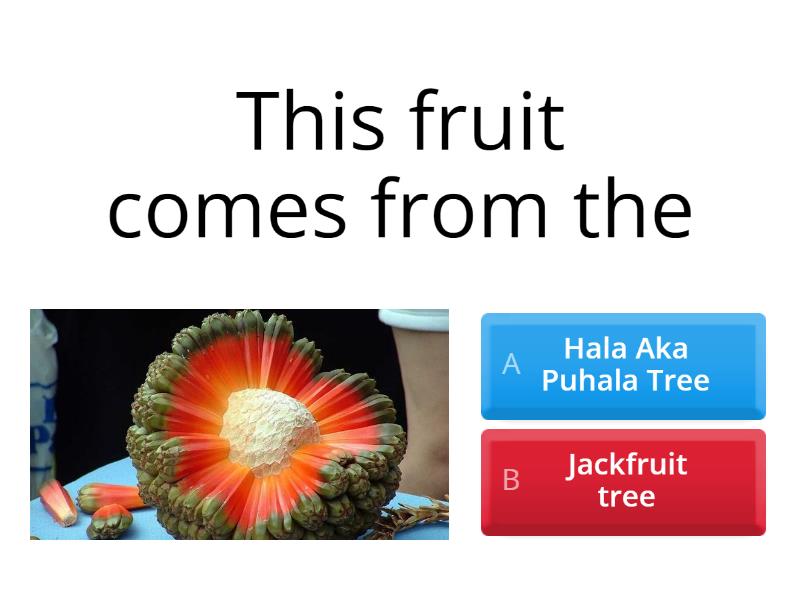 This fruit comes from the

A Hala Aka Puhala Tree

B Jackfruit tree